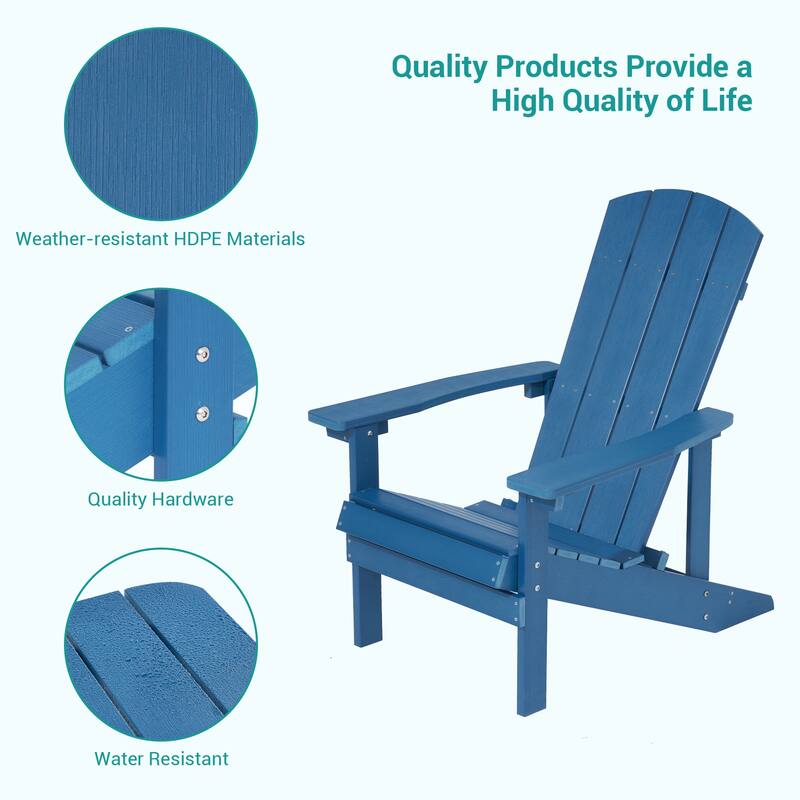 Quality Products Provide a High Quality of Life

Weather-resistant HDPE Materials

Quality Hardware

Water Resistant